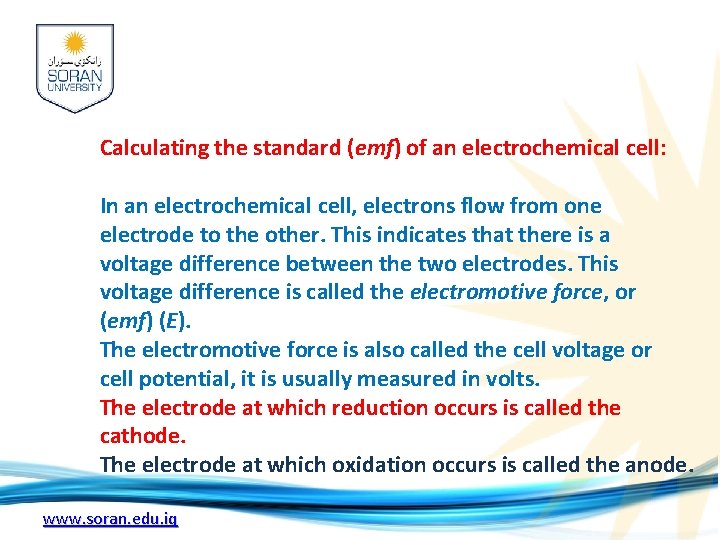 زانكۆی سۆران
SORAN
UNIVERSITY

Calculating the standard (emf) of an electrochemical cell:

In an electrochemical cell, electrons flow from one electrode to the other. This indicates that there is a voltage difference between the two electrodes. This voltage difference is called the electromotive force, or (emf) (E).
The electromotive force is also called the cell voltage or cell potential, it is usually measured in volts.
The electrode at which reduction occurs is called the cathode.
The electrode at which oxidation occurs is called the anode.

www.soran.edu.iq